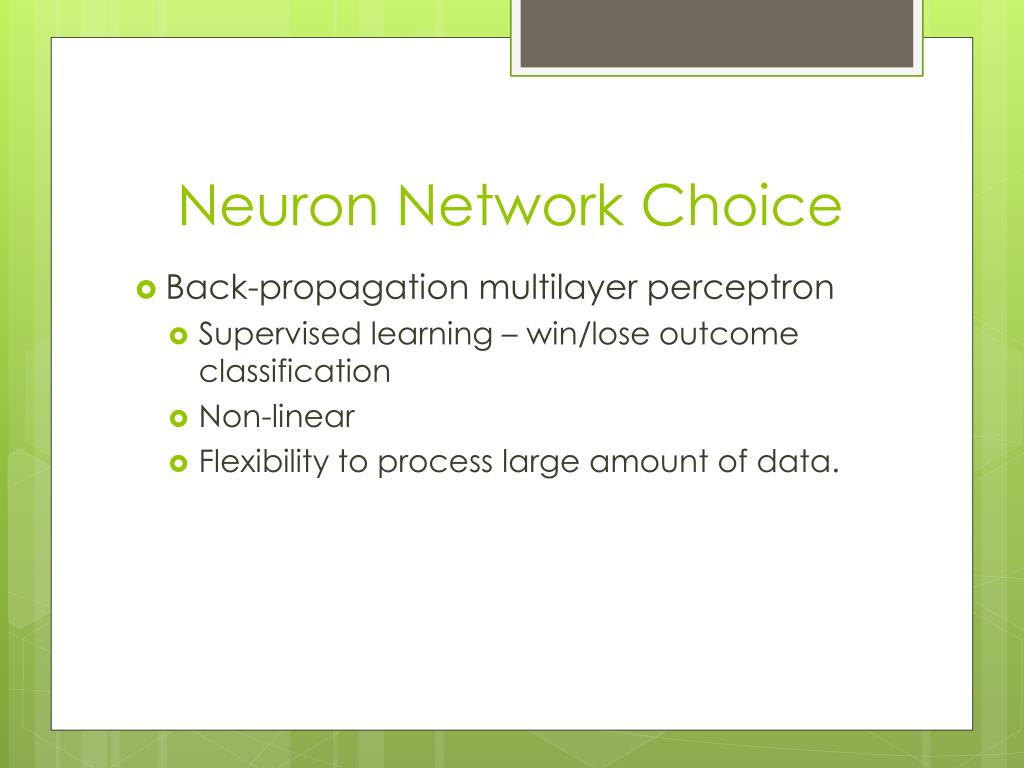 Neuron Network Choice

Back-propagation multilayer perceptron

Supervised learning – win/lose outcome classification

Non-linear

Flexibility to process large amount of data.